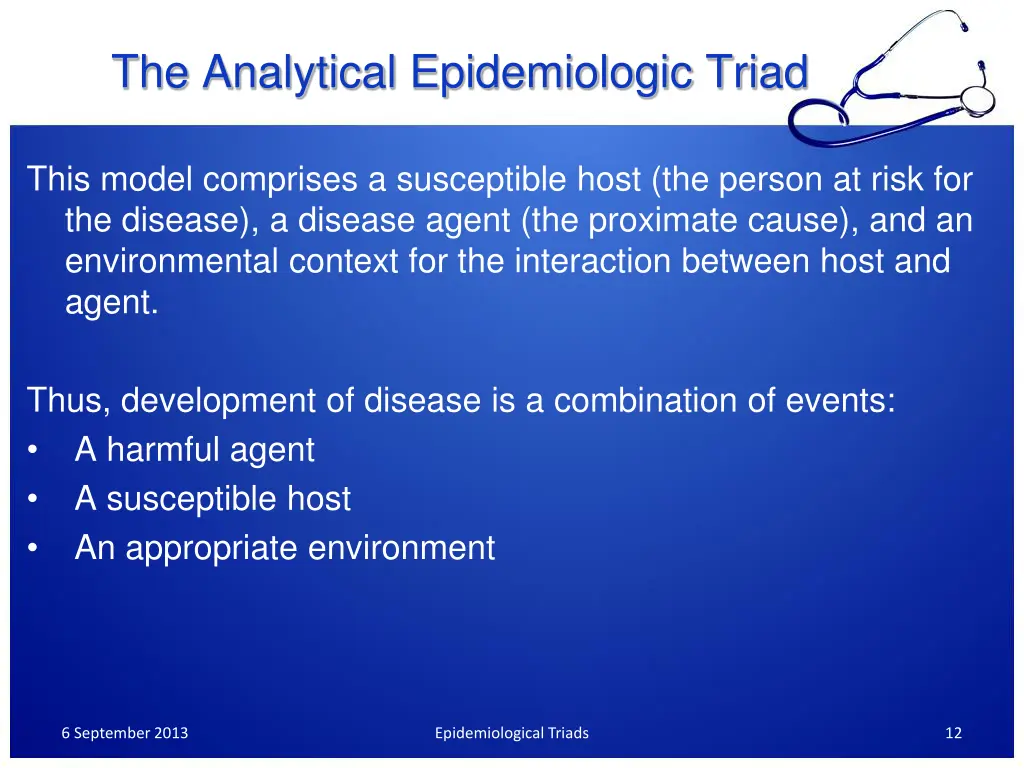 The Analytical Epidemiologic Triad

This model comprises a susceptible host (the person at risk for the disease), a disease agent (the proximate cause), and an environmental context for the interaction between host and agent.

Thus, development of disease is a combination of events:
• A harmful agent
• A susceptible host
• An appropriate environment

6 September 2013

Epidemiological Triads

12